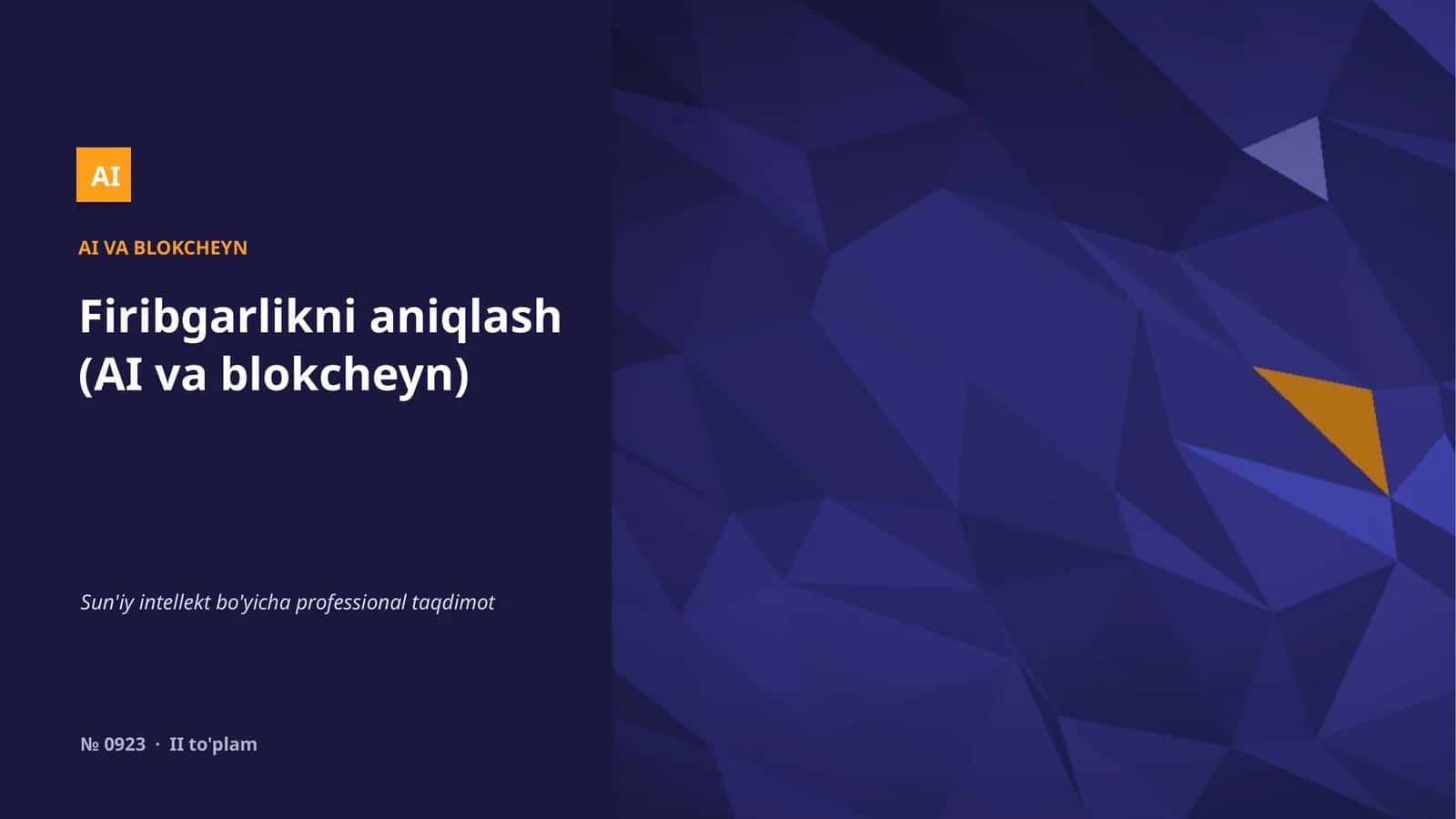 AI

AI VA BLOKCHEYN

Firibgarlikni aniqlash (AI va blokcheyn)

Sun'iy intellekt bo'yicha professional taqdimot

№ 0923 · II to'plam